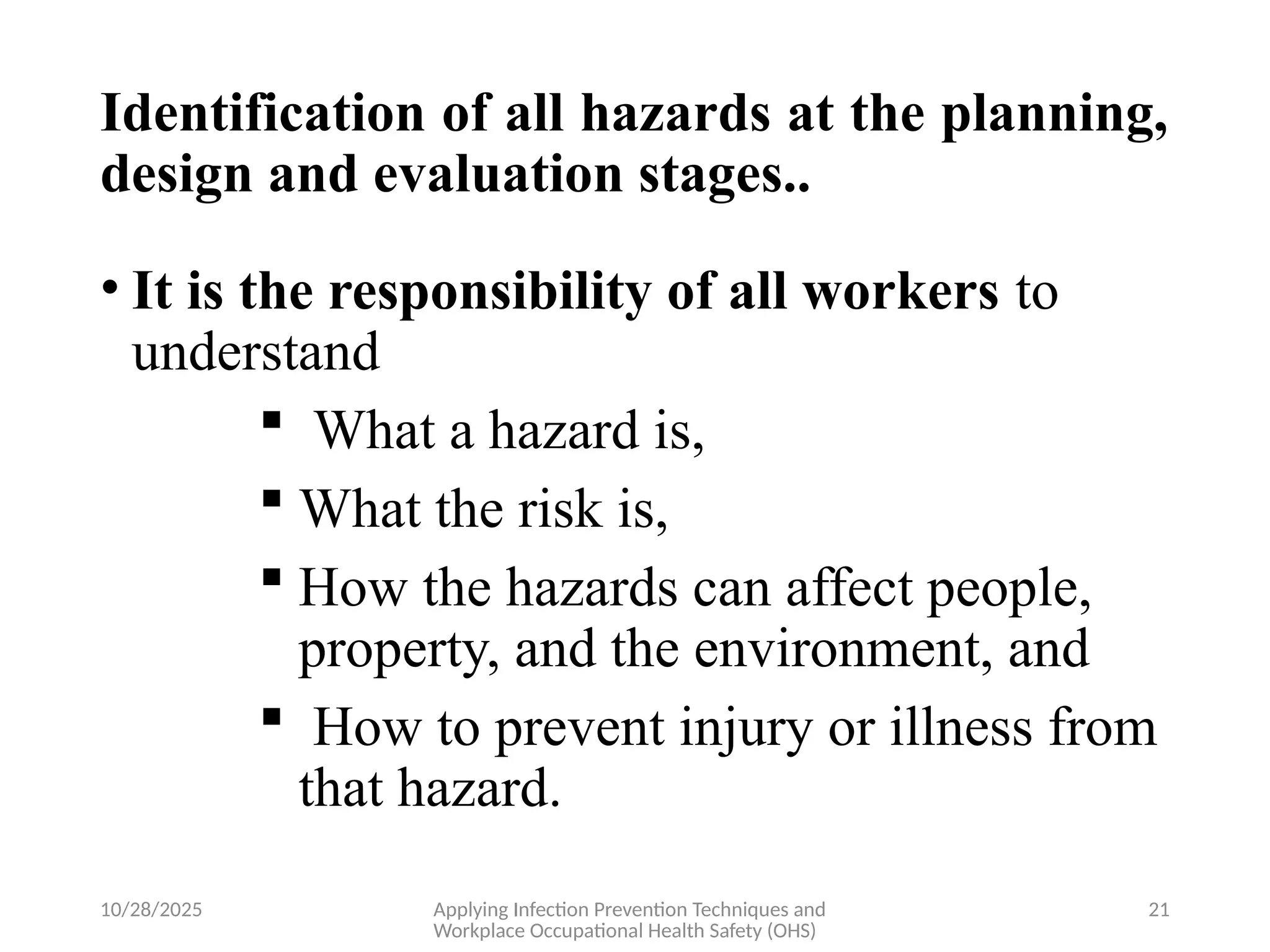 Identification of all hazards at the planning, design and evaluation stages..

• It is the responsibility of all workers to understand

▪ What a hazard is,

▪ What the risk is,

▪ How the hazards can affect people, property, and the environment, and

▪ How to prevent injury or illness from that hazard.

10/28/2025

Applying Infection Prevention Techniques and Workplace Occupational Health Safety (OHS)

21